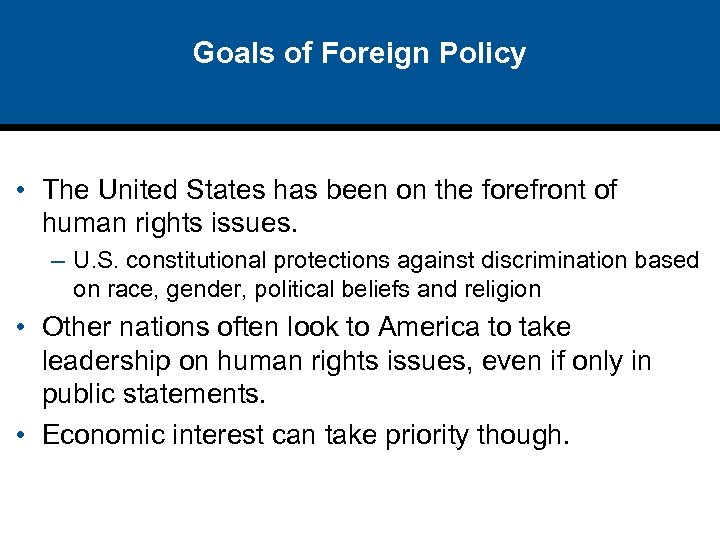 Goals of Foreign Policy

• The United States has been on the forefront of human rights issues.

– U.S. constitutional protections against discrimination based on race, gender, political beliefs and religion

• Other nations often look to America to take leadership on human rights issues, even if only in public statements.

• Economic interest can take priority though.